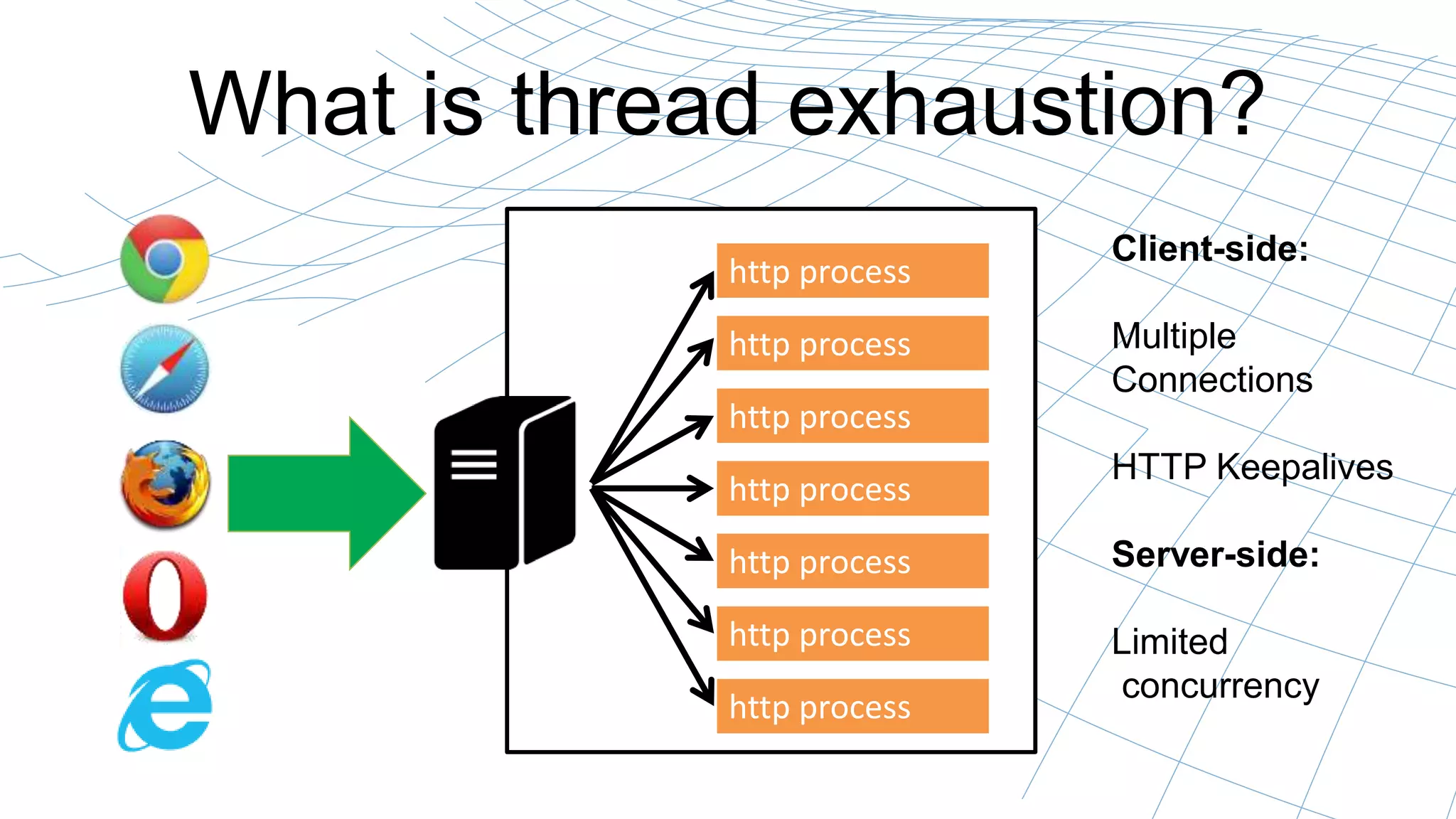 What is thread exhaustion?

http process

http process

http process

http process

http process

http process

http process

**Client-side:**

Multiple Connections

HTTP Keepalives

**Server-side:**

Limited concurrency